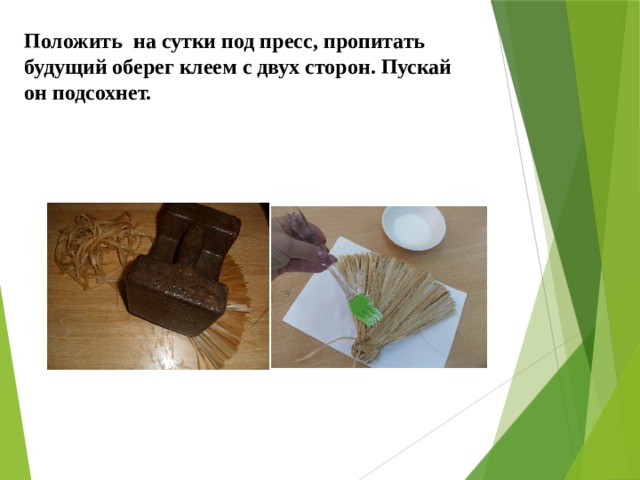 Положить  на сутки под пресс, пропитать будущий оберег клеем с двух сторон. Пускай он подсохнет.